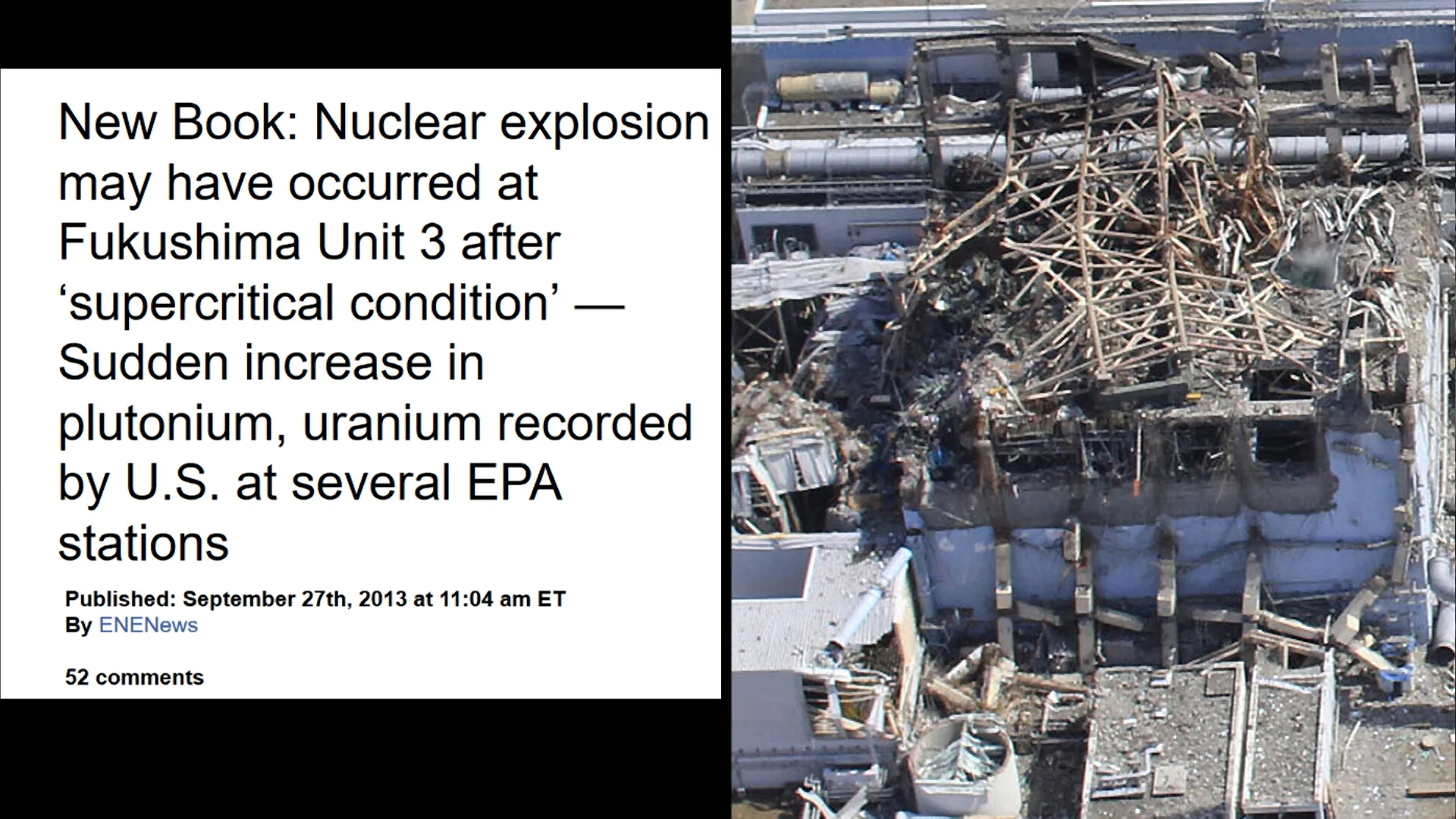 New Book: Nuclear explosion may have occurred at Fukushima Unit 3 after ‘supercritical condition’ — Sudden increase in plutonium, uranium recorded by U.S. at several EPA stations

Published: September 27th, 2013 at 11:04 am ET
By ENENews

52 comments